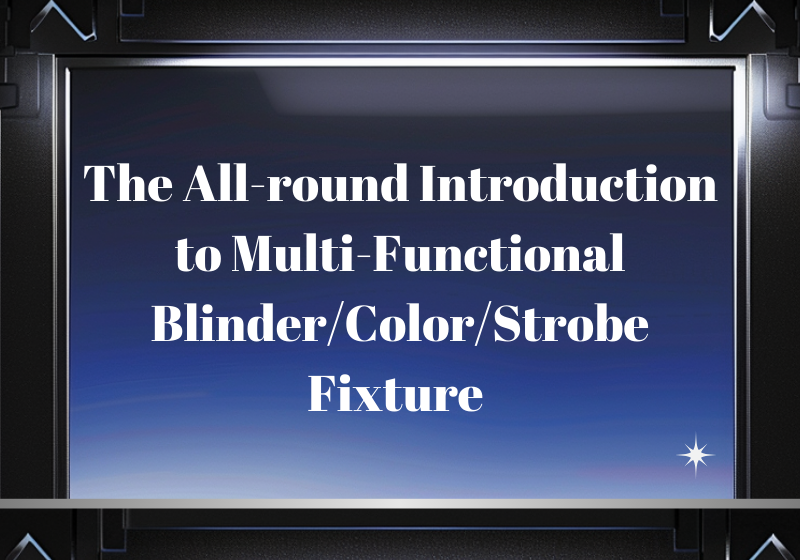 The All-round Introduction to Multi-Functional Blinder/Color/Strobe Fixture